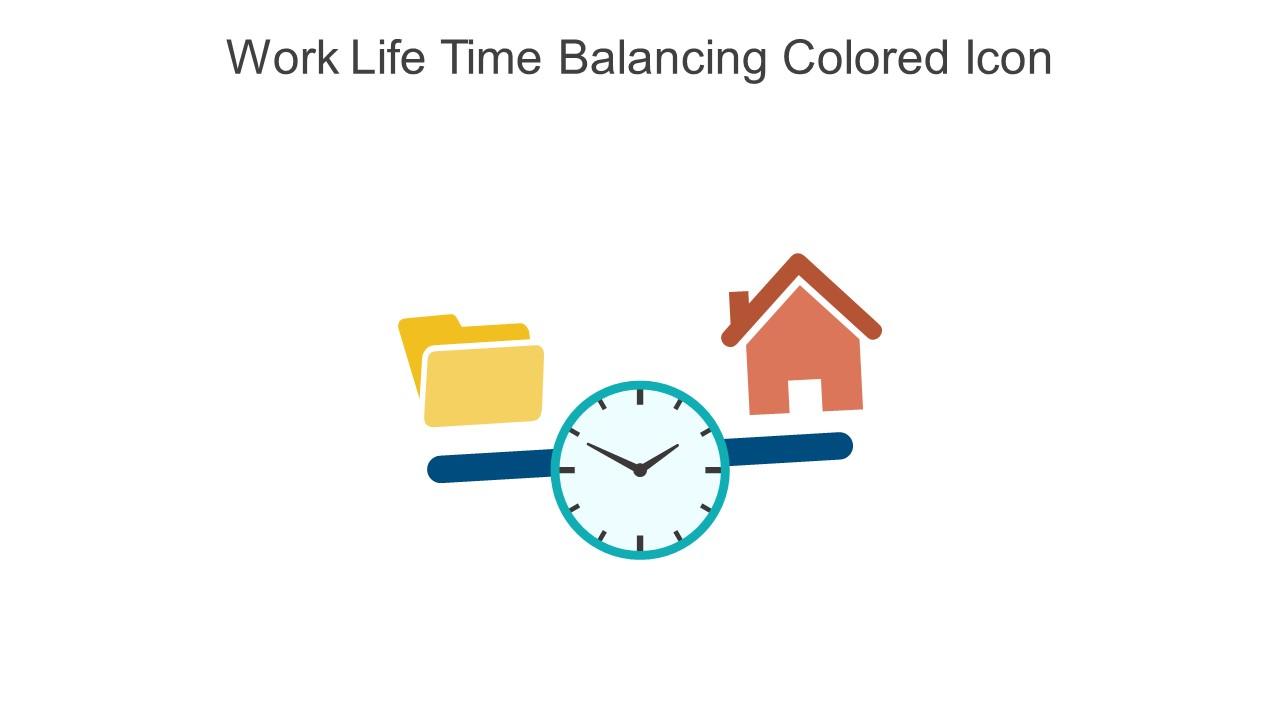 Work Life Time Balancing Colored Icon